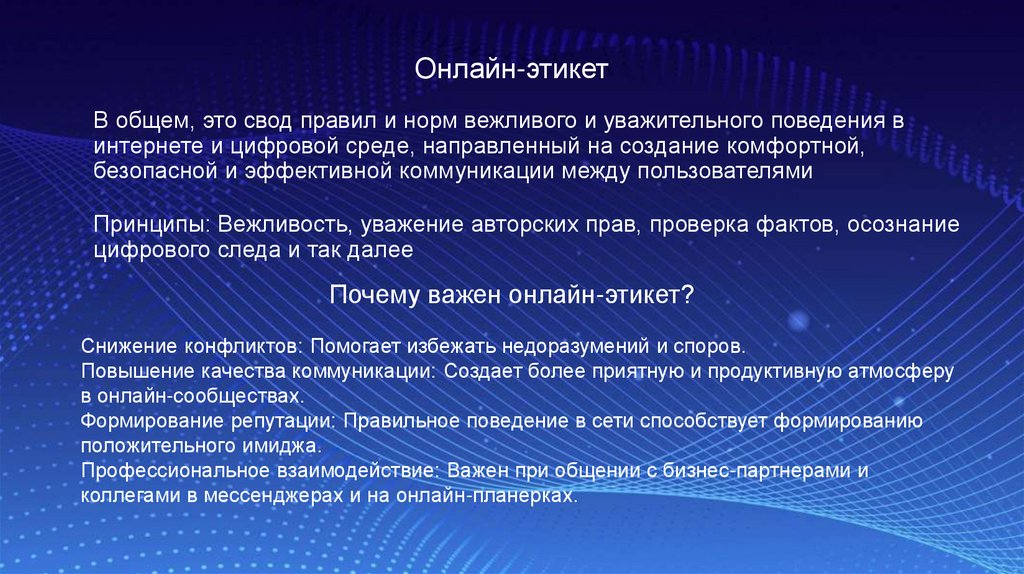 Онлайн-этикет

В общем, это свод правил и норм вежливого и уважительного поведения в интернете и цифровой среде, направленный на создание комфортной, безопасной и эффективной коммуникации между пользователями

Принципы: Вежливость, уважение авторских прав, проверка фактов, осознание цифрового следа и так далее

Почему важен онлайн-этикет?

Снижение конфликтов: Помогает избежать недоразумений и споров.
Повышение качества коммуникации: Создает более приятную и продуктивную атмосферу в онлайн-сообществах.
Формирование репутации: Правильное поведение в сети способствует формированию положительного имиджа.
Профессиональное взаимодействие: Важен при общении с бизнес-партнерами и коллегами в мессенджерах и на онлайн-планерках.